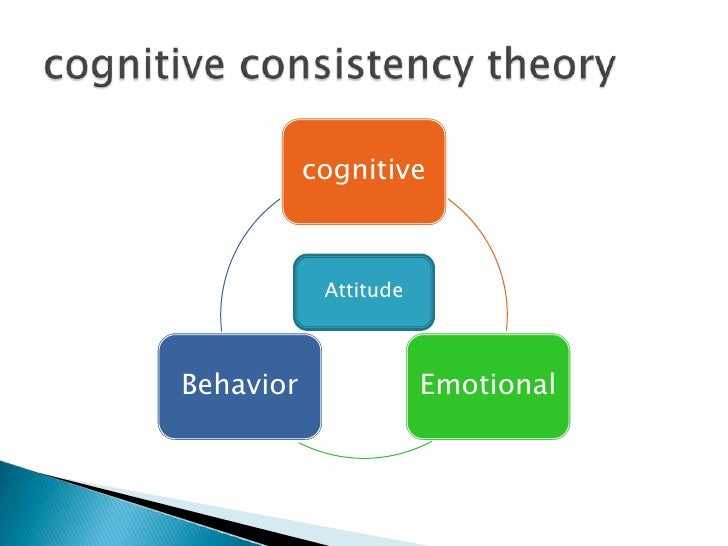 cognitive consistency theory

cognitive

Attitude

Behavior

Emotional